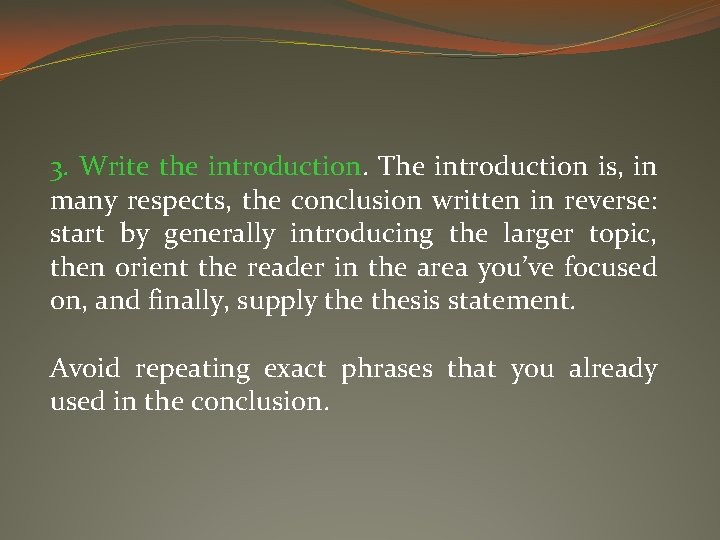 3. Write the introduction. The introduction is, in many respects, the conclusion written in reverse: start by generally introducing the larger topic, then orient the reader in the area you’ve focused on, and finally, supply the thesis statement.

Avoid repeating exact phrases that you already used in the conclusion.